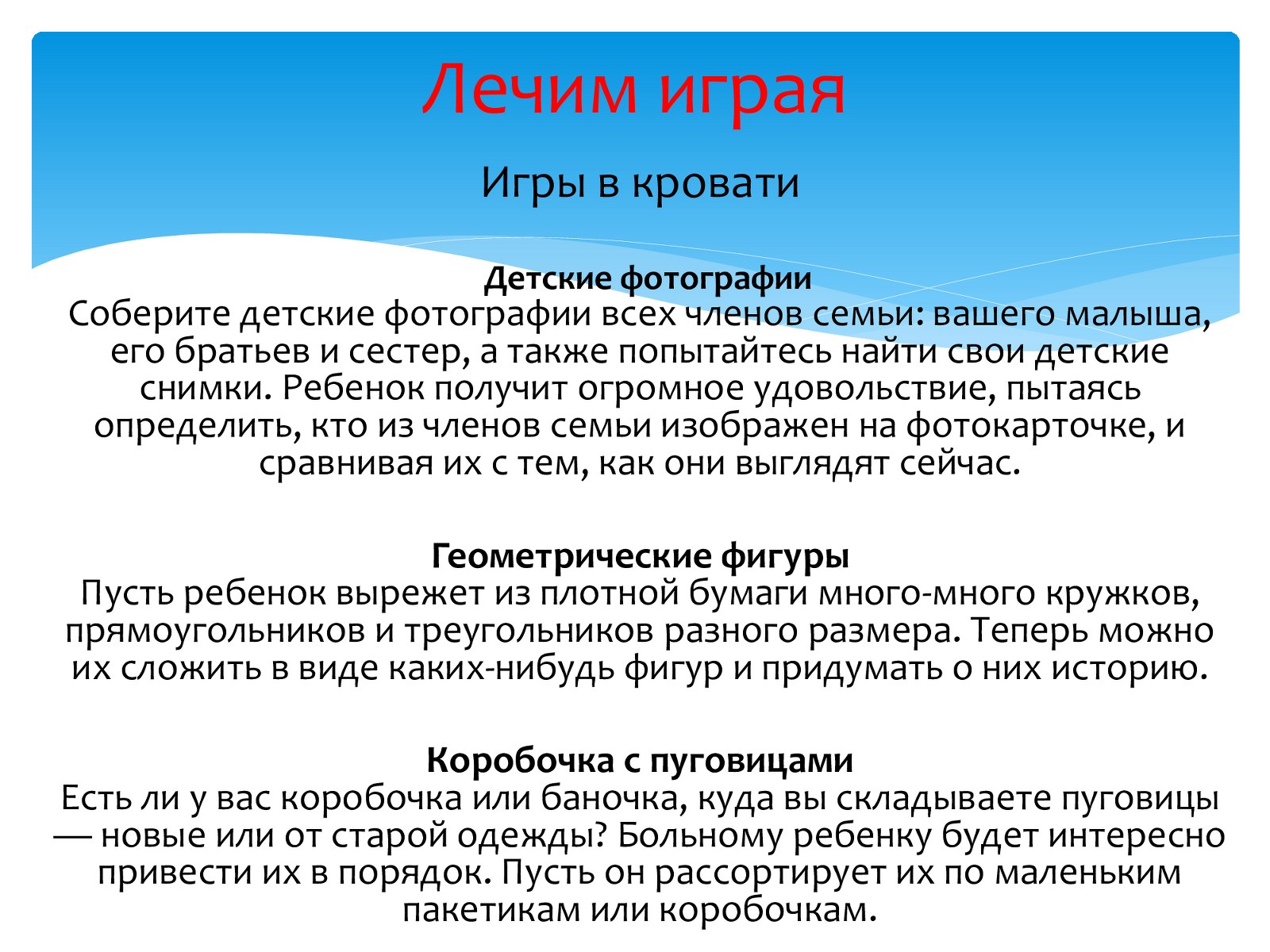 Лечим играя

Игры в кровати

Детские фотографии
Соберите детские фотографии всех членов семьи: вашего малыша, его братьев и сестер, а также попытайтесь найти свои детские снимки. Ребенок получит огромное удовольствие, пытаясь определить, кто из членов семьи изображен на фотокарточке, и сравнивая их с тем, как они выглядят сейчас.

Геометрические фигуры
Пусть ребенок вырежет из плотной бумаги много-много кружков, прямоугольников и треугольников разного размера. Теперь можно их сложить в виде каких-нибудь фигур и придумать о них историю.

Коробочка с пуговицами
Есть ли у вас коробочка или баночка, куда вы складываете пуговицы — новые или от старой одежды? Больному ребенку будет интересно привести их в порядок. Пусть он рассортирует их по маленьким пакетикам или коробочкам.